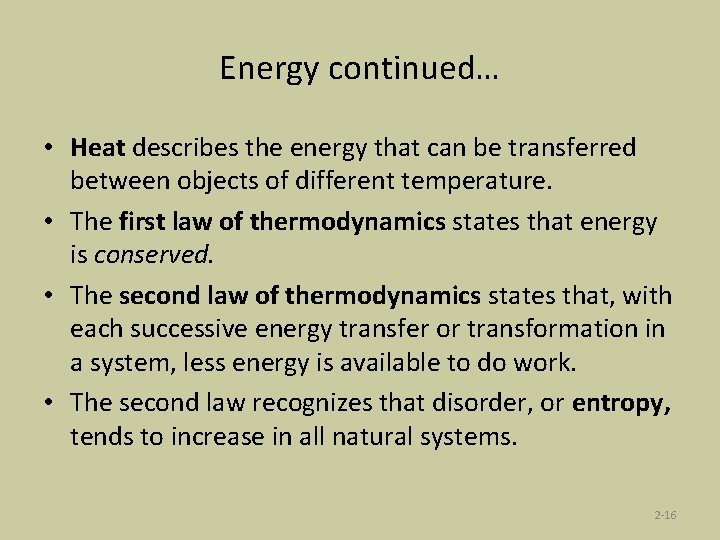 Energy continued…

• Heat describes the energy that can be transferred between objects of different temperature.

• The first law of thermodynamics states that energy is conserved.

• The second law of thermodynamics states that, with each successive energy transfer or transformation in a system, less energy is available to do work.

• The second law recognizes that disorder, or entropy, tends to increase in all natural systems.

2-16